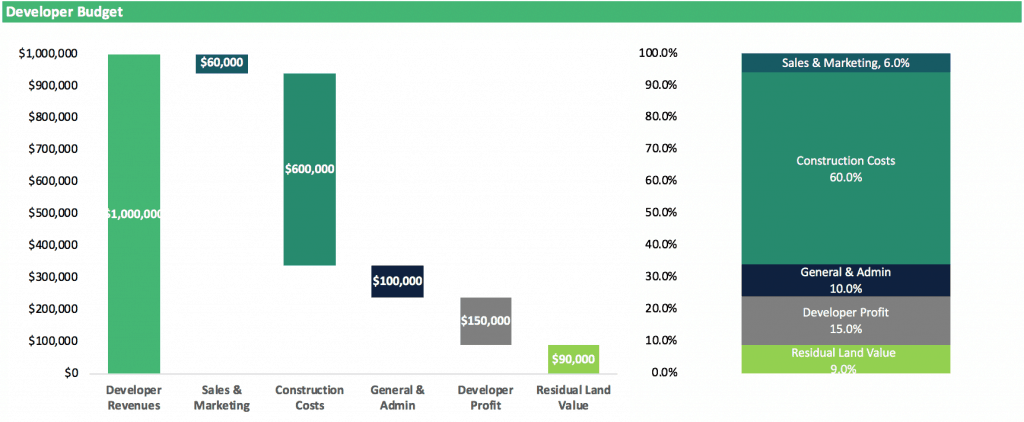 Developer Budget

$1,000,000
$900,000
$800,000
$700,000
$600,000
$500,000
$400,000
$300,000
$200,000
$100,000
$0

$1,000,000
$60,000
$600,000
$100,000
$150,000
$90,000

Developer Revenues
Sales & Marketing
Construction Costs
General & Admin
Developer Profit
Residual Land Value

100.0%
90.0%
80.0%
70.0%
60.0%
50.0%
40.0%
30.0%
20.0%
10.0%
0.0%

Sales & Marketing, 6.0%
Construction Costs
60.0%
General & Admin
10.0%
Developer Profit
15.0%
Residual Land Value
9.0%